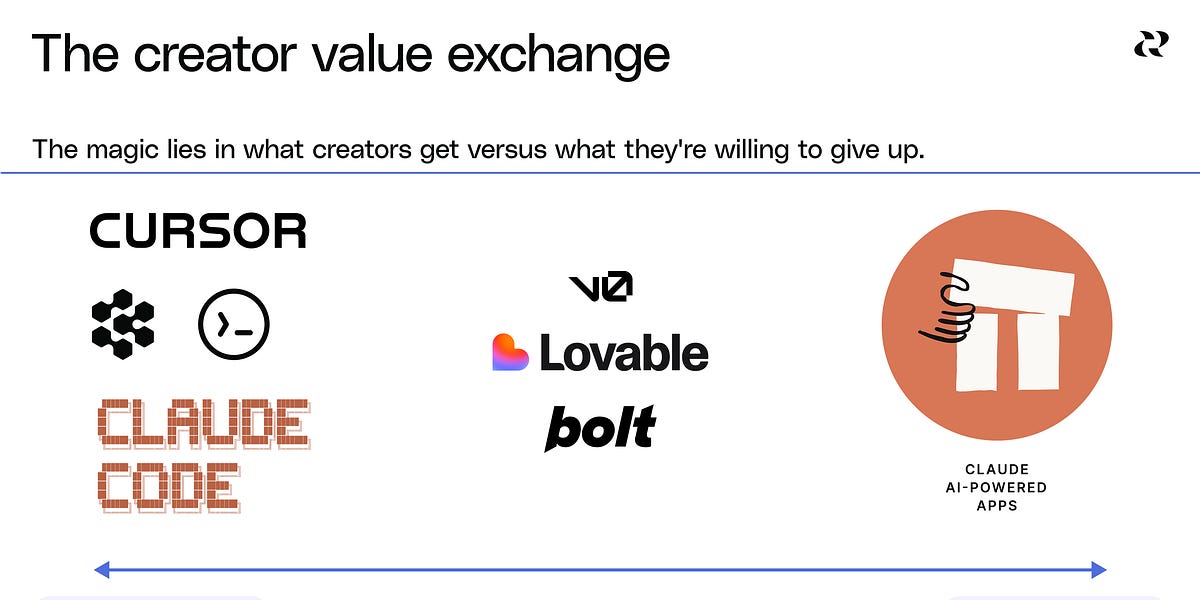 The creator value exchange

The magic lies in what creators get versus what they're willing to give up.

CURSOR

CLAUDE CODE

v0

Lovable

bolt

CLAUDE AI-POWERED APPS